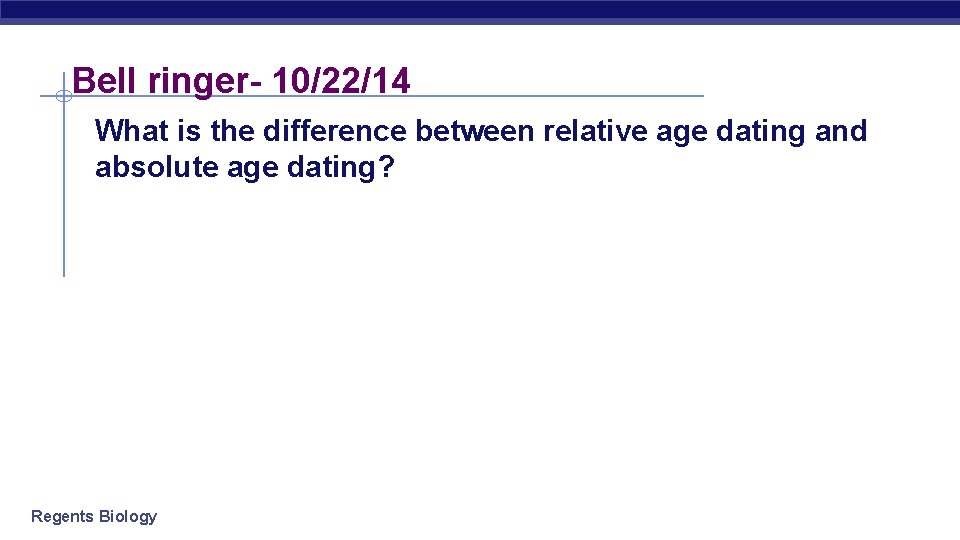 Bell ringer- 10/22/14

What is the difference between relative age dating and absolute age dating?

Regents Biology